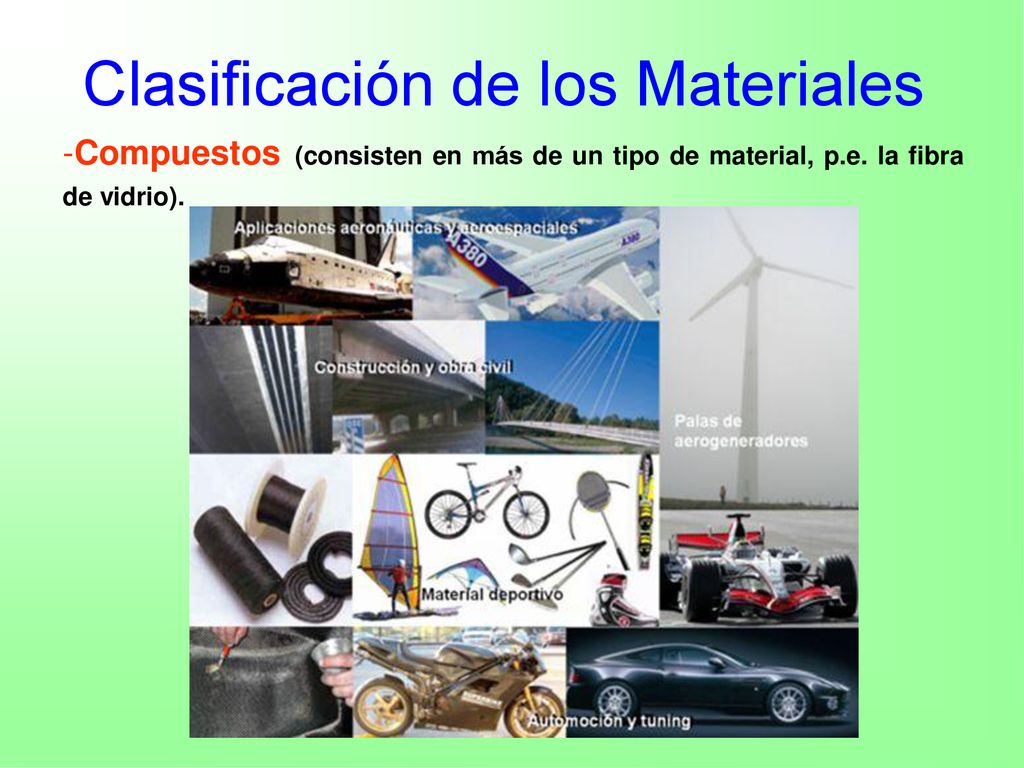 Clasificación de los Materiales

-Compuestos (consisten en más de un tipo de material, p.e. la fibra de vidrio).

Aplicaciones aeronáuticas y aeroespaciales

A380

Construcción y obra civil

Palas de aerogeneradores

Material deportivo

Automoción y tuning